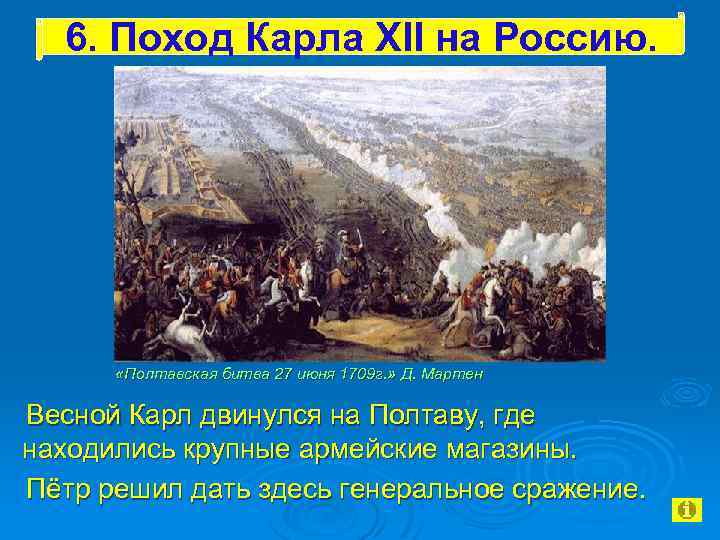 6. Поход Карла XII на Россию.

«Полтавская битва 27 июня 1709г.» Д. Мартен

Весной Карл двинулся на Полтаву, где находились крупные армейские магазины.

Пётр решил дать здесь генеральное сражение.